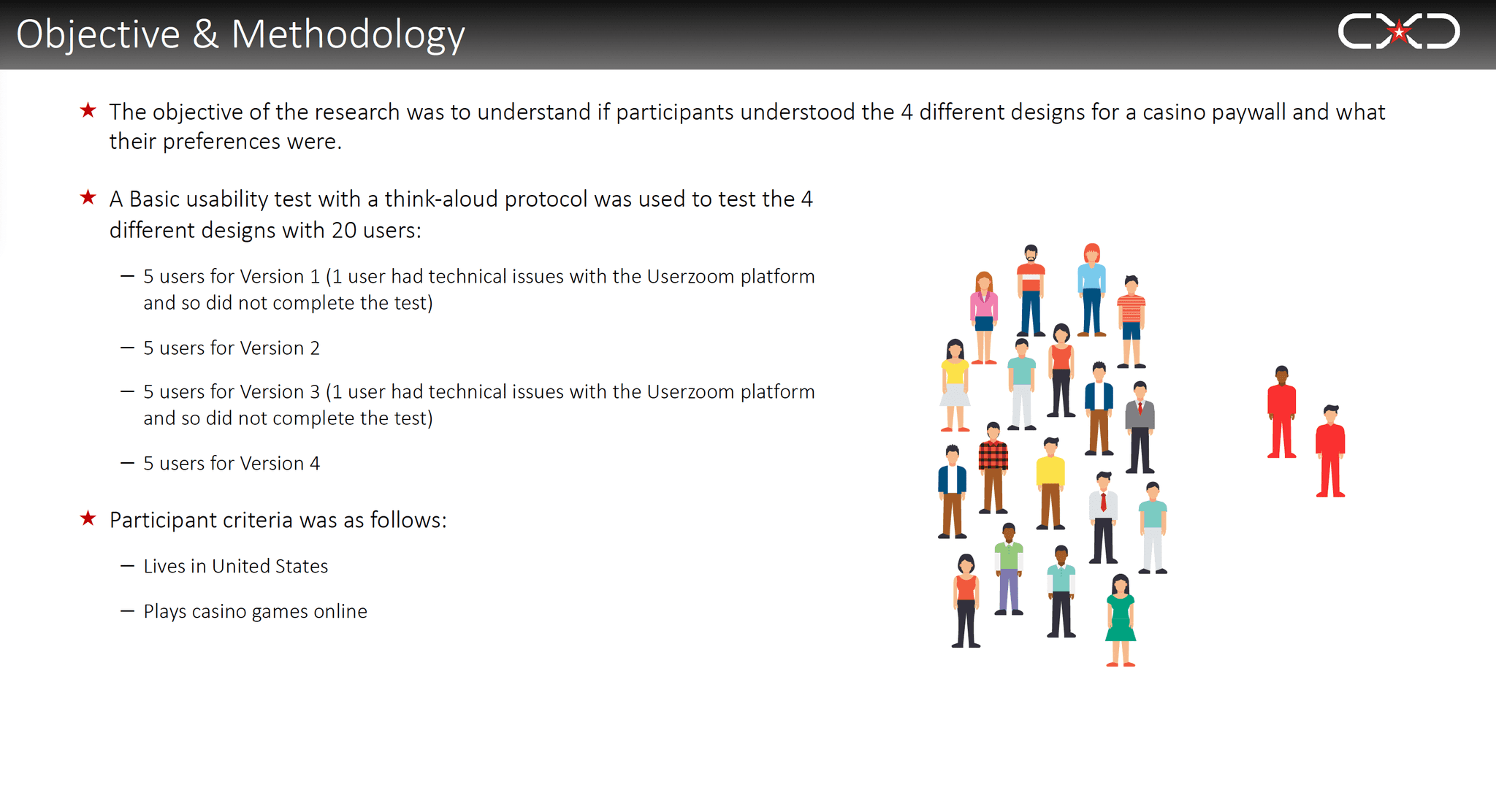 Objective & Methodology

CXD

★ The objective of the research was to understand if participants understood the 4 different designs for a casino paywall and what their preferences were.

★ A Basic usability test with a think-aloud protocol was used to test the 4 different designs with 20 users:

– 5 users for Version 1 (1 user had technical issues with the Userzoom platform and so did not complete the test)

– 5 users for Version 2

– 5 users for Version 3 (1 user had technical issues with the Userzoom platform and so did not complete the test)

– 5 users for Version 4

★ Participant criteria was as follows:

– Lives in United States

– Plays casino games online